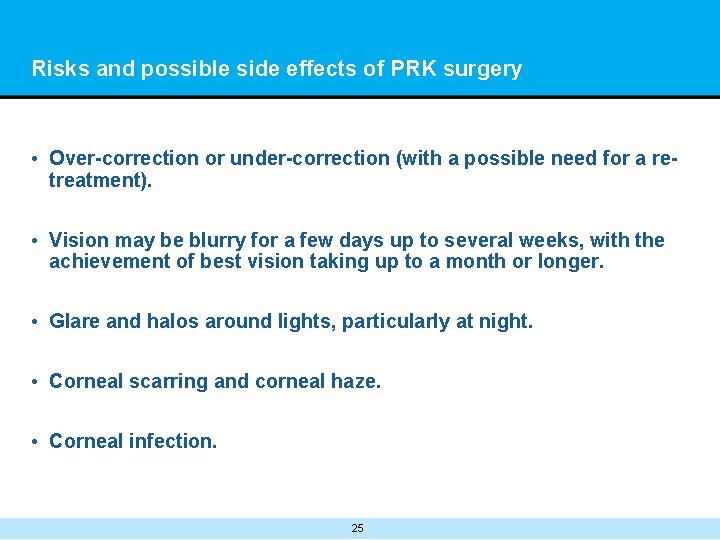 Risks and possible side effects of PRK surgery

• Over-correction or under-correction (with a possible need for a re-treatment).

• Vision may be blurry for a few days up to several weeks, with the achievement of best vision taking up to a month or longer.

• Glare and halos around lights, particularly at night.

• Corneal scarring and corneal haze.

• Corneal infection.

25